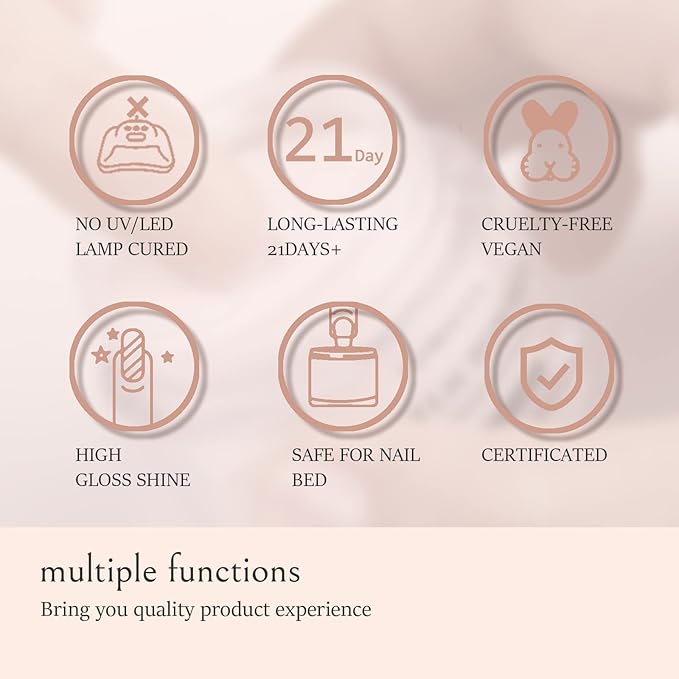 NO UV/LED
LAMP CURED

21 Day

LONG-LASTING
21DAYS+

CRUELTY-FREE
VEGAN

HIGH
GLOSS SHINE

SAFE FOR NAIL
BED

CERTIFICATED

multiple functions

Bring you quality product experience